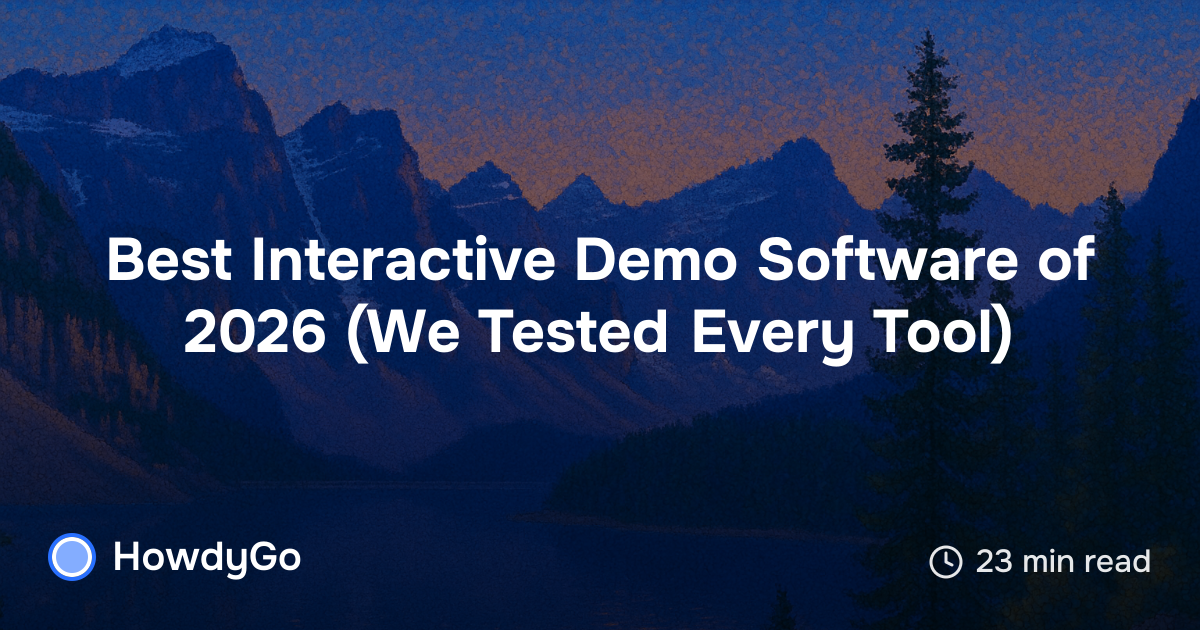 Best Interactive Demo Software of 2026 (We Tested Every Tool)

HowdyGo

23 min read